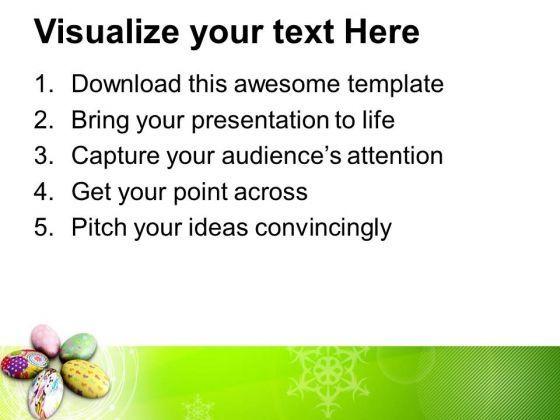 Visualize your text Here

1. Download this awesome template
2. Bring your presentation to life
3. Capture your audience's attention
4. Get your point across
5. Pitch your ideas convincingly